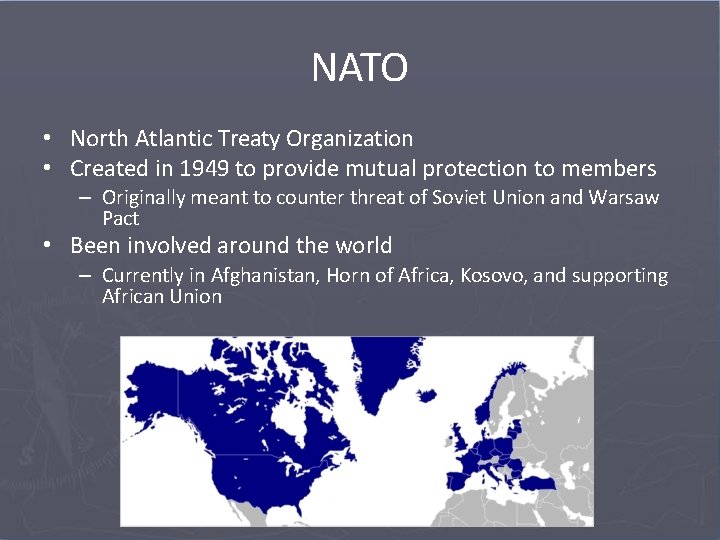 NATO

• North Atlantic Treaty Organization
• Created in 1949 to provide mutual protection to members
  – Originally meant to counter threat of Soviet Union and Warsaw Pact
• Been involved around the world
  – Currently in Afghanistan, Horn of Africa, Kosovo, and supporting African Union